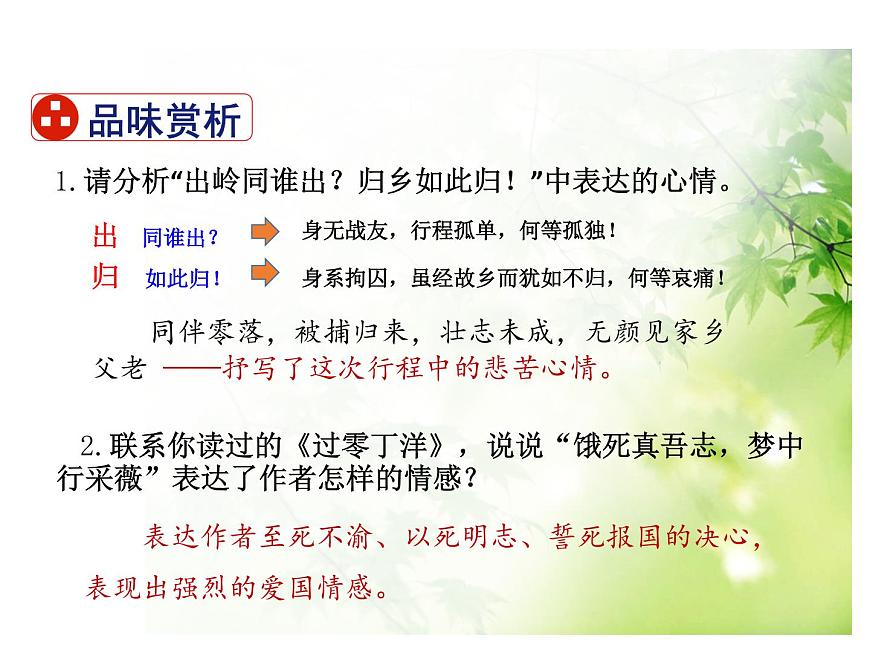 品味赏析

1.请分析“出岭同谁出？归乡如此归！”中表达的心情。

出 同谁出？ 身无战友，行程孤单，何等孤独！

归 如此归！ 身系拘囚，虽经故乡而犹如不归，何等哀痛！

同伴零落，被捕归来，壮志未成，无颜见家乡父老 ——抒写了这次行程中的悲苦心情。

2.联系你读过的《过零丁洋》，说说“饿死真吾志，梦中行采薇”表达了作者怎样的情感？

表达作者至死不渝、以死明志、誓死报国的决心，表现出强烈的爱国情感。